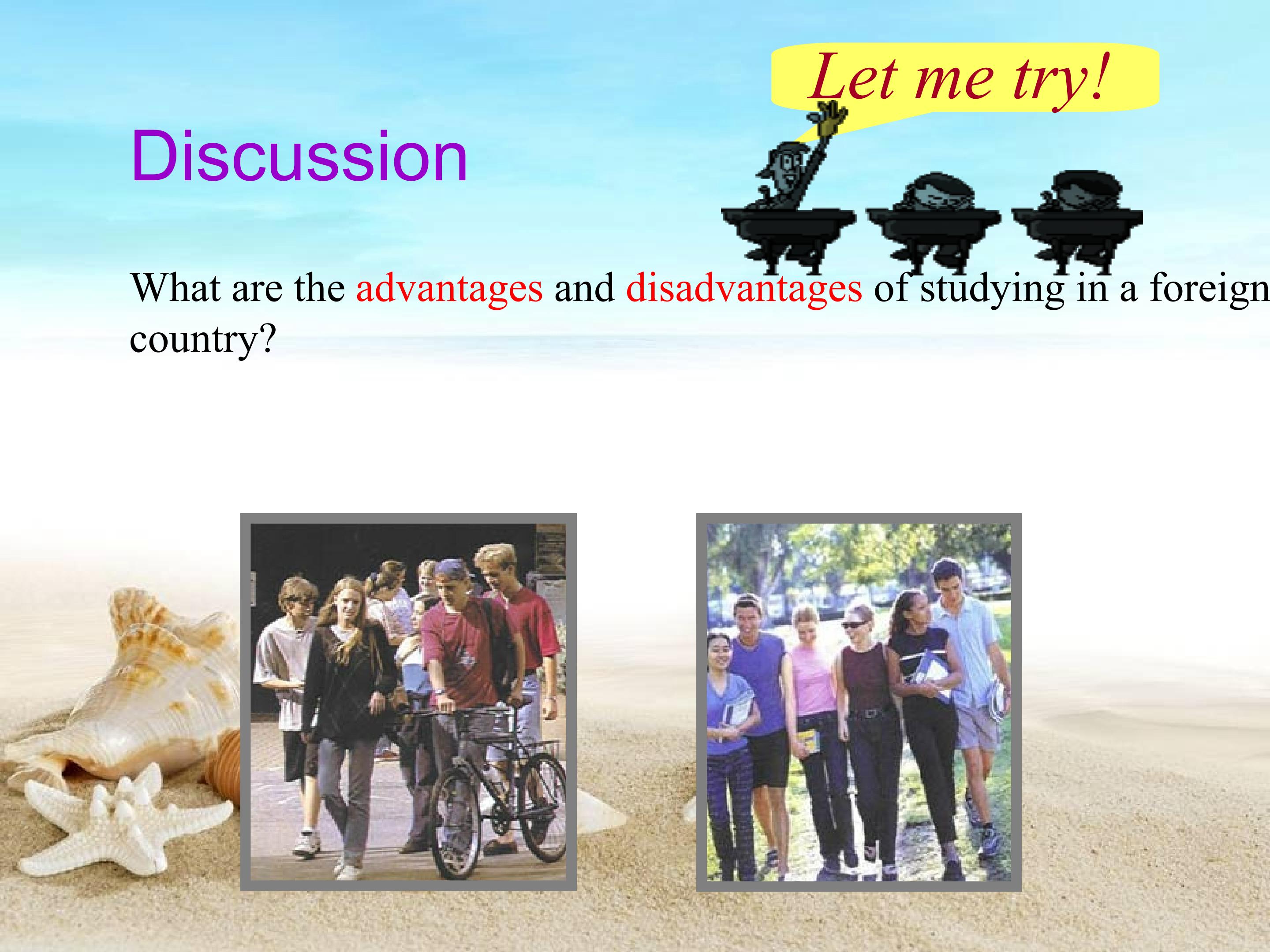 Let me try!

Discussion

What are the advantages and disadvantages of studying in a foreign country?